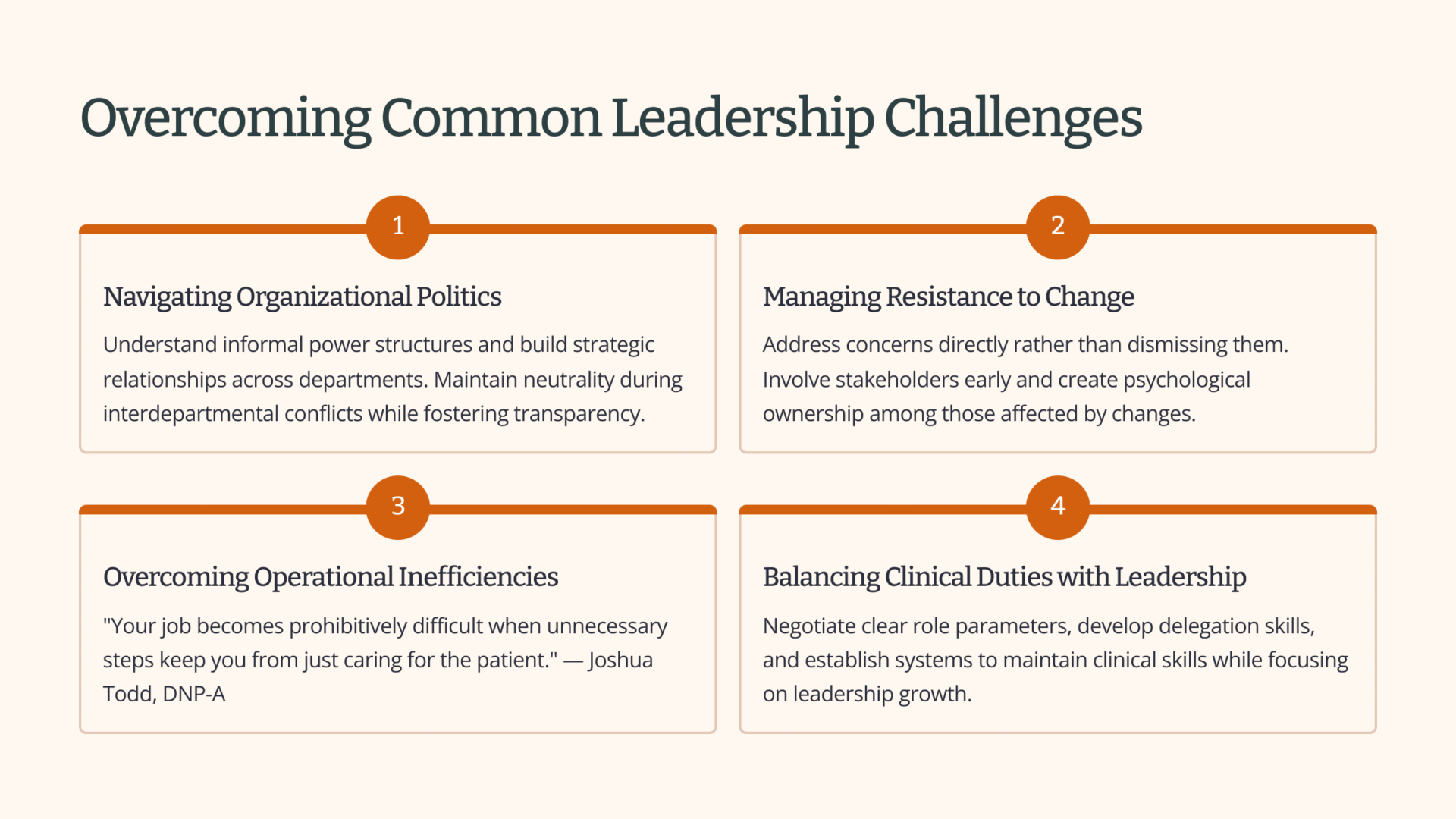 Overcoming Common Leadership Challenges

1

Navigating Organizational Politics

Understand informal power structures and build strategic relationships across departments. Maintain neutrality during interdepartmental conflicts while fostering transparency.

2

Managing Resistance to Change

Address concerns directly rather than dismissing them. Involve stakeholders early and create psychological ownership among those affected by changes.

3

Overcoming Operational Inefficiencies

"Your job becomes prohibitively difficult when unnecessary steps keep you from just caring for the patient." — Joshua Todd, DNP-A

4

Balancing Clinical Duties with Leadership

Negotiate clear role parameters, develop delegation skills, and establish systems to maintain clinical skills while focusing on leadership growth.